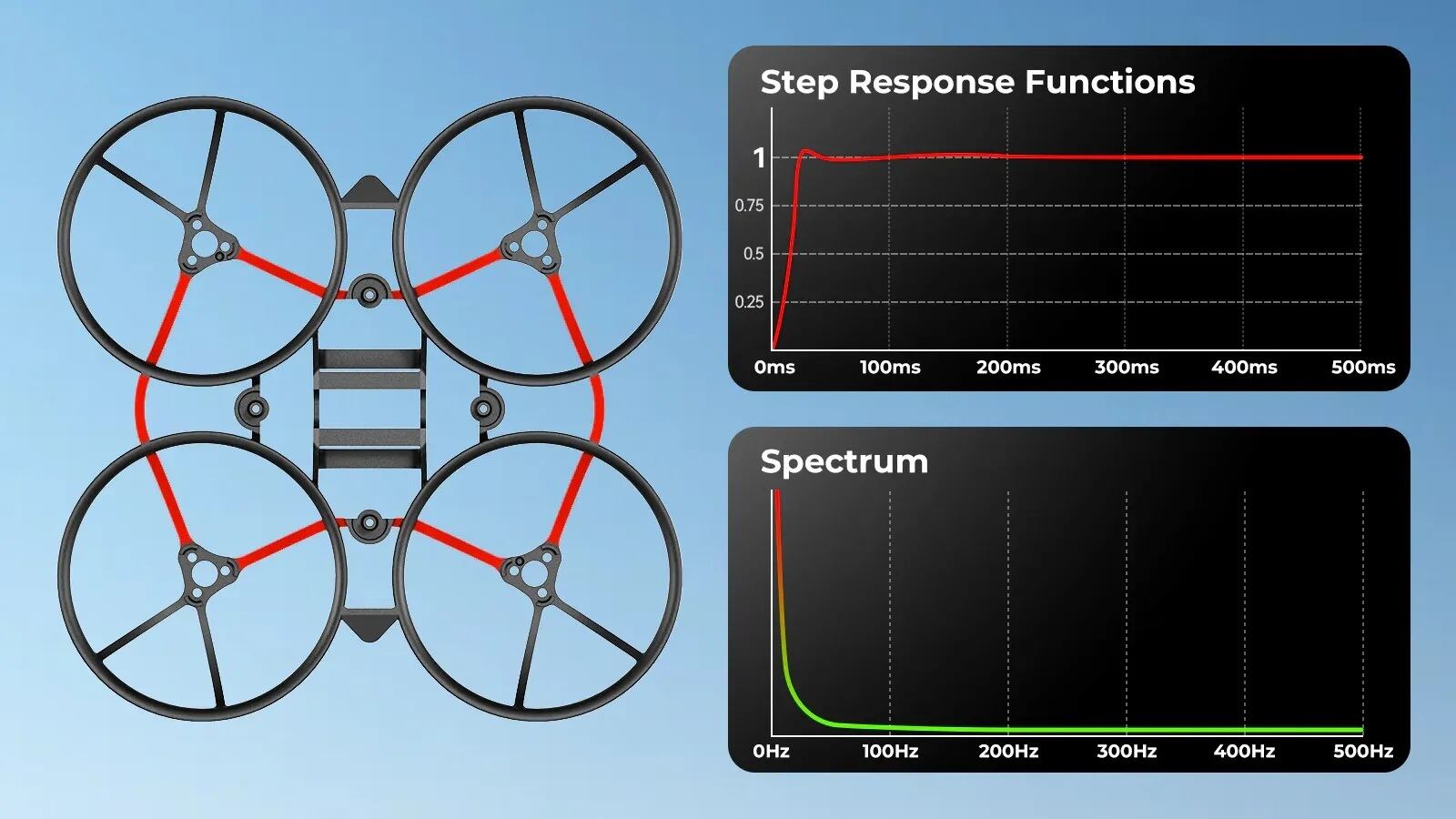 Step Response Functions

1
0.75
0.5
0.25
0ms
100ms
200ms
300ms
400ms
500ms

Spectrum

0Hz
100Hz
200Hz
300Hz
400Hz
500Hz